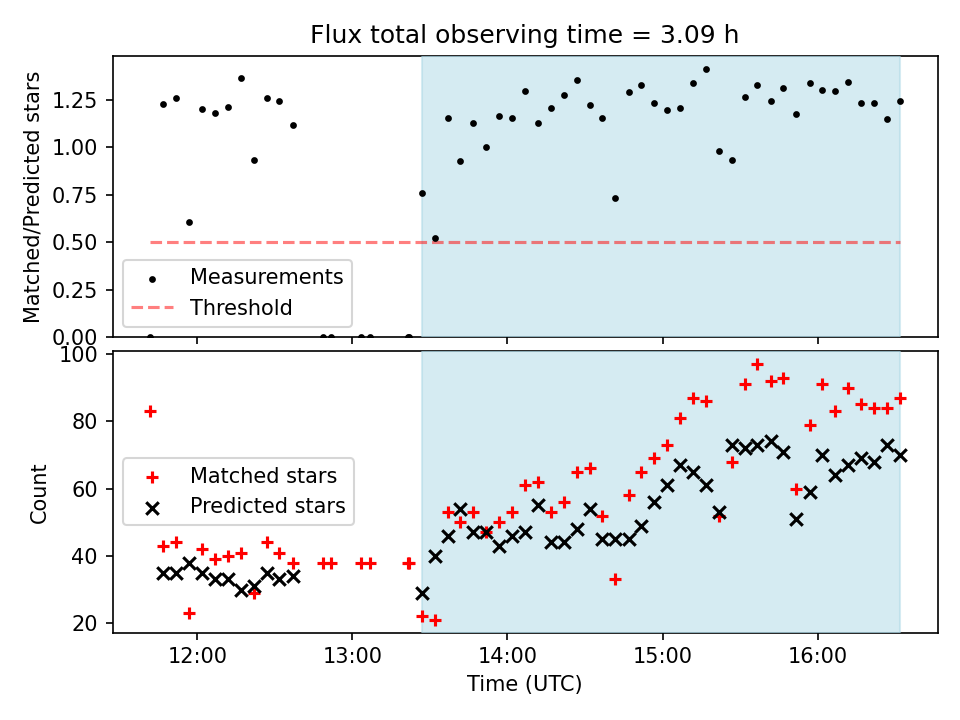 Flux total observing time = 3.09 h

Matched/Predicted stars

1.25
1.00
0.75
0.50
0.25
0.00

Measurements
Threshold

Count

100
80
60
40
20

Matched stars
Predicted stars

12:00
13:00
14:00
15:00
16:00

Time (UTC)